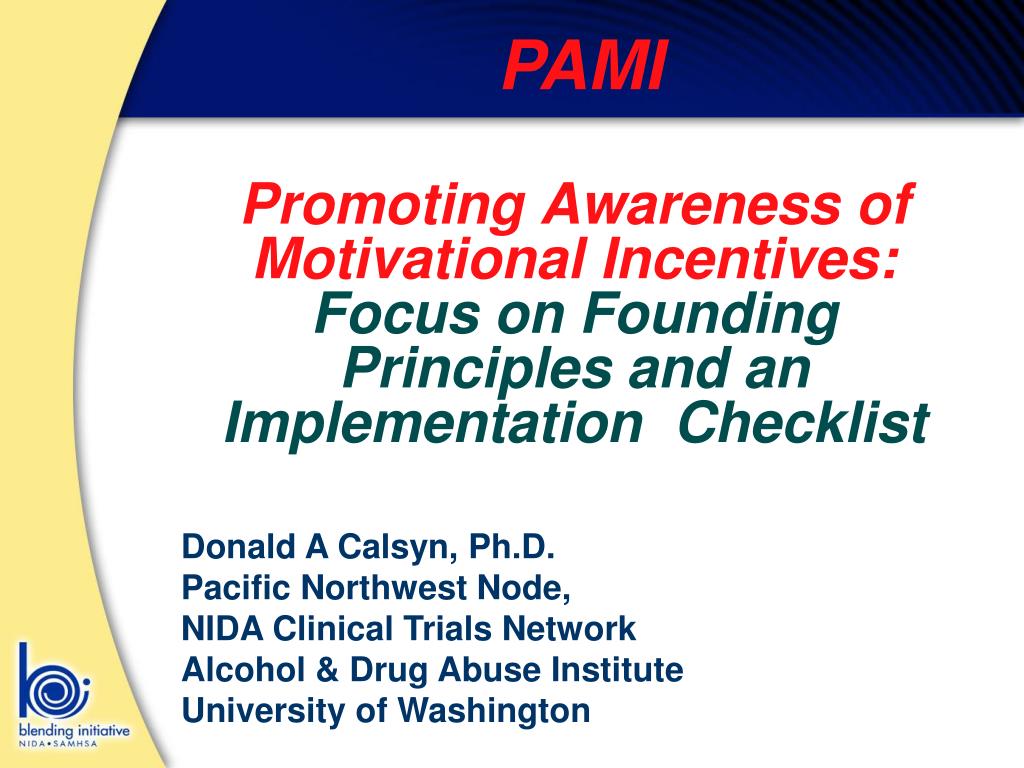 PAMI

Promoting Awareness of Motivational Incentives: Focus on Founding Principles and an Implementation Checklist

Donald A Calsyn, Ph.D.
Pacific Northwest Node,
NIDA Clinical Trials Network
Alcohol & Drug Abuse Institute
University of Washington

blending initiative
NIDA • SAMHSA